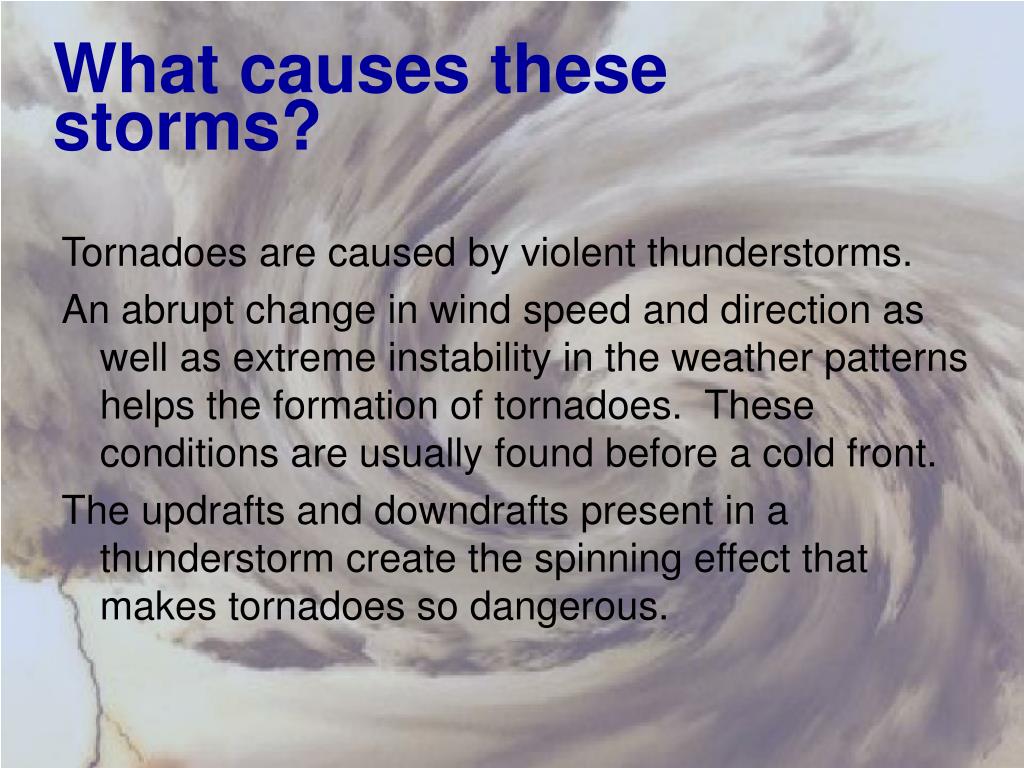 What causes these storms?

Tornadoes are caused by violent thunderstorms.

An abrupt change in wind speed and direction as well as extreme instability in the weather patterns helps the formation of tornadoes. These conditions are usually found before a cold front.

The updrafts and downdrafts present in a thunderstorm create the spinning effect that makes tornadoes so dangerous.